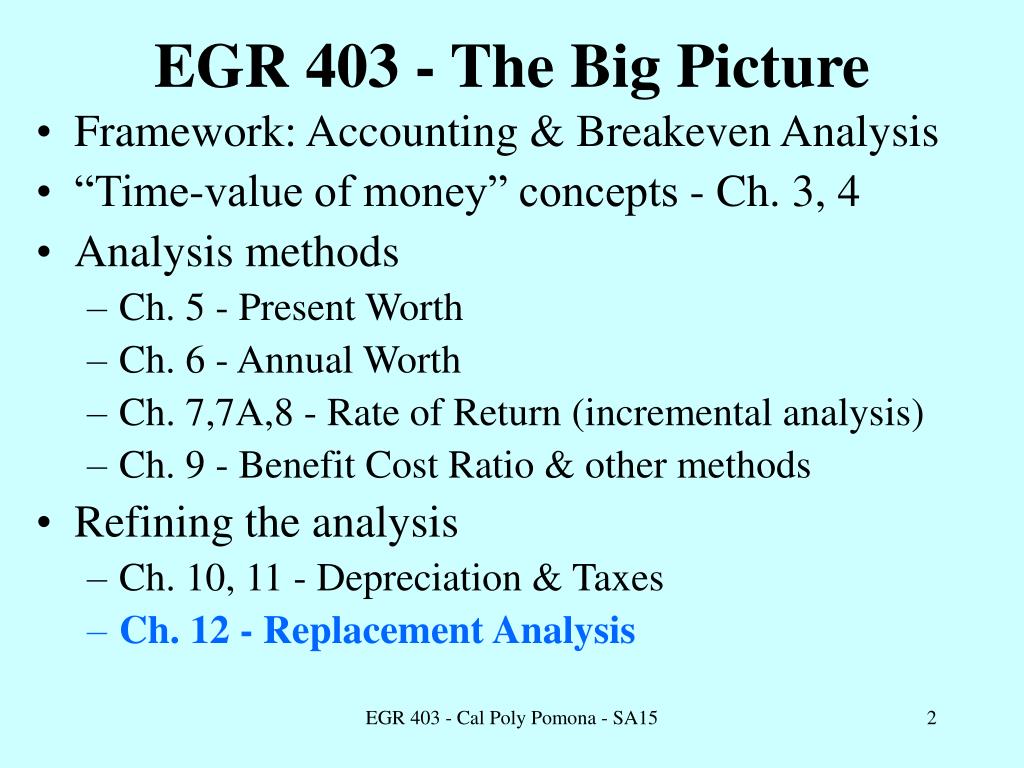 EGR 403 - The Big Picture

• Framework: Accounting & Breakeven Analysis
• “Time-value of money” concepts - Ch. 3, 4
• Analysis methods
– Ch. 5 - Present Worth
– Ch. 6 - Annual Worth
– Ch. 7,7A,8 - Rate of Return (incremental analysis)
– Ch. 9 - Benefit Cost Ratio & other methods
• Refining the analysis
– Ch. 10, 11 - Depreciation & Taxes
– Ch. 12 - Replacement Analysis

EGR 403 - Cal Poly Pomona - SA15

2